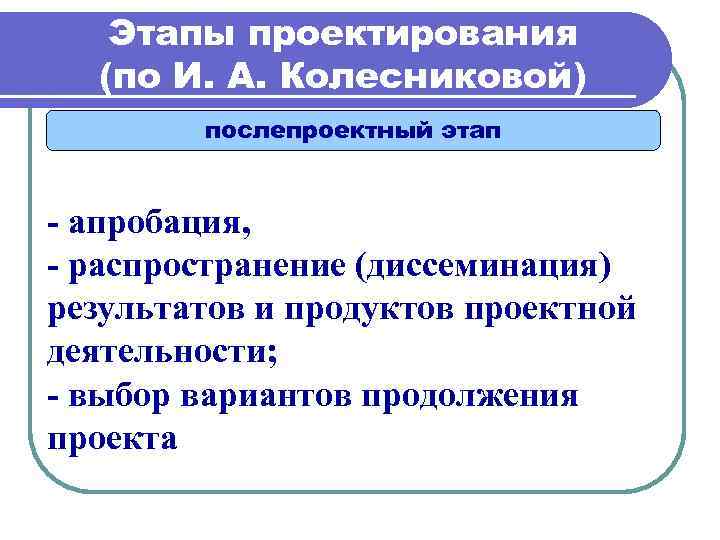 Этапы проектирования (по И. А. Колесниковой)

послепроектный этап

- апробация,
- распространение (диссеминация) результатов и продуктов проектной деятельности;
- выбор вариантов продолжения проекта